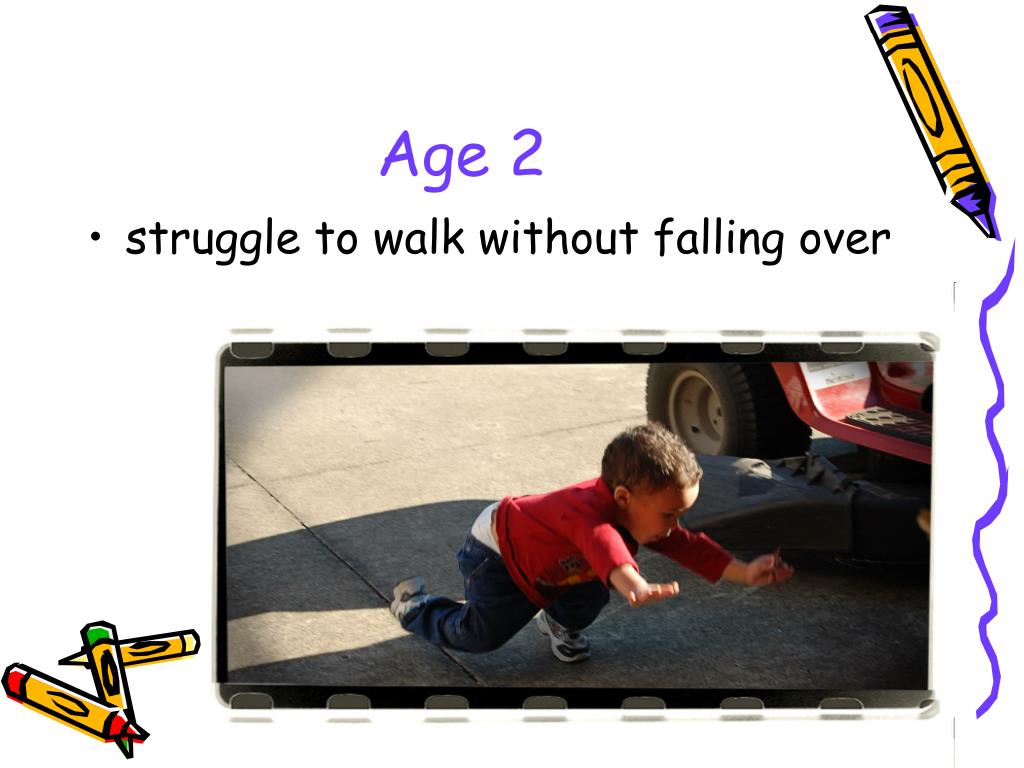 Age 2

• struggle to walk without falling over